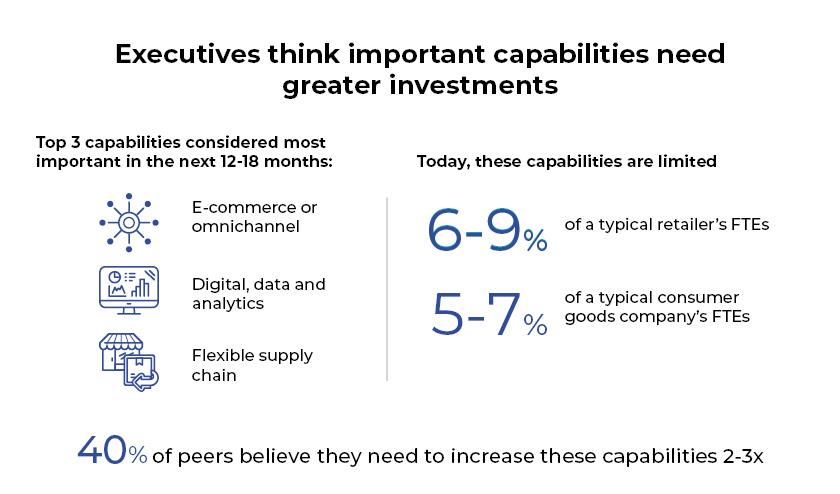 Executives think important capabilities need greater investments

Top 3 capabilities considered most important in the next 12-18 months:

E-commerce or omnichannel

Digital, data and analytics

Flexible supply chain

Today, these capabilities are limited

6-9% of a typical retailer's FTEs

5-7% of a typical consumer goods company's FTEs

40% of peers believe they need to increase these capabilities 2-3x